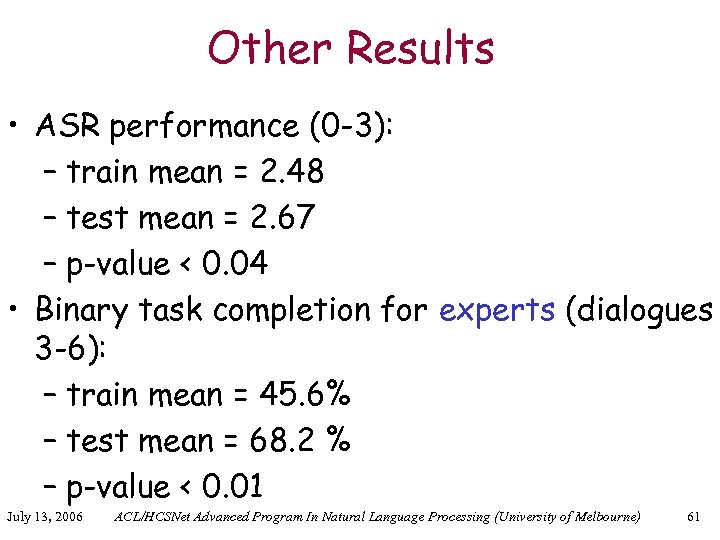 Other Results

• ASR performance (0-3):
– train mean = 2.48
– test mean = 2.67
– p-value < 0.04

• Binary task completion for experts (dialogues 3-6):
– train mean = 45.6%
– test mean = 68.2 %
– p-value < 0.01

July 13, 2006 ACL/HCSNet Advanced Program In Natural Language Processing (University of Melbourne) 61